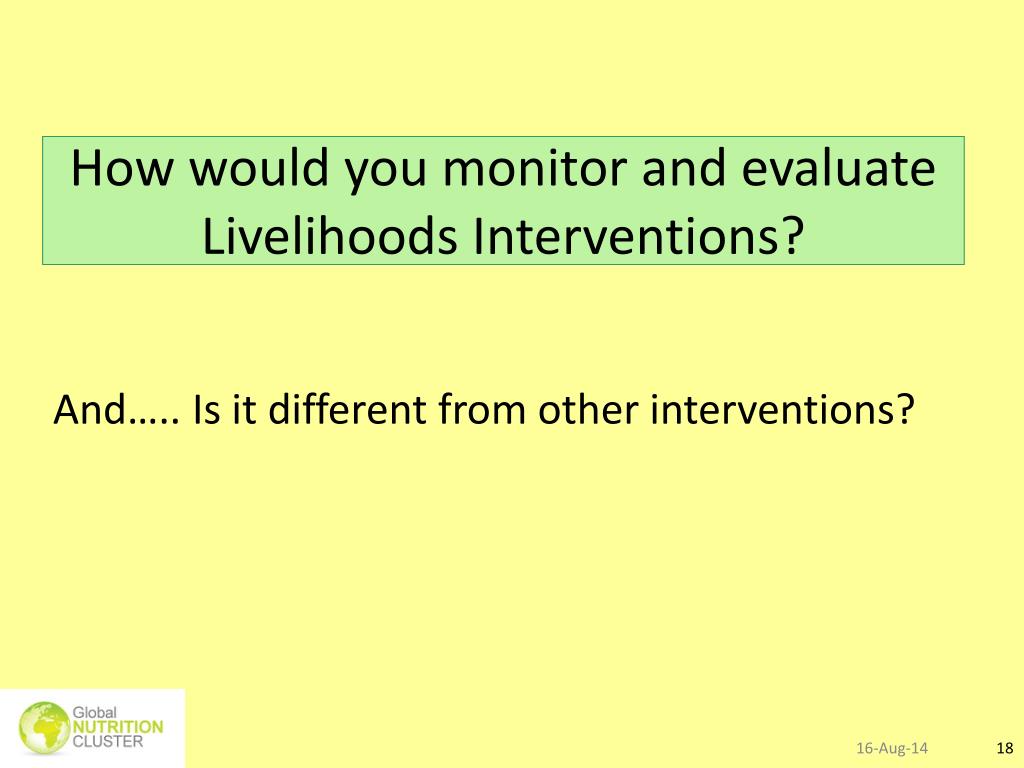 How would you monitor and evaluate Livelihoods Interventions?

And….. Is it different from other interventions?

Global NUTRITION CLUSTER

16-Aug-14

18